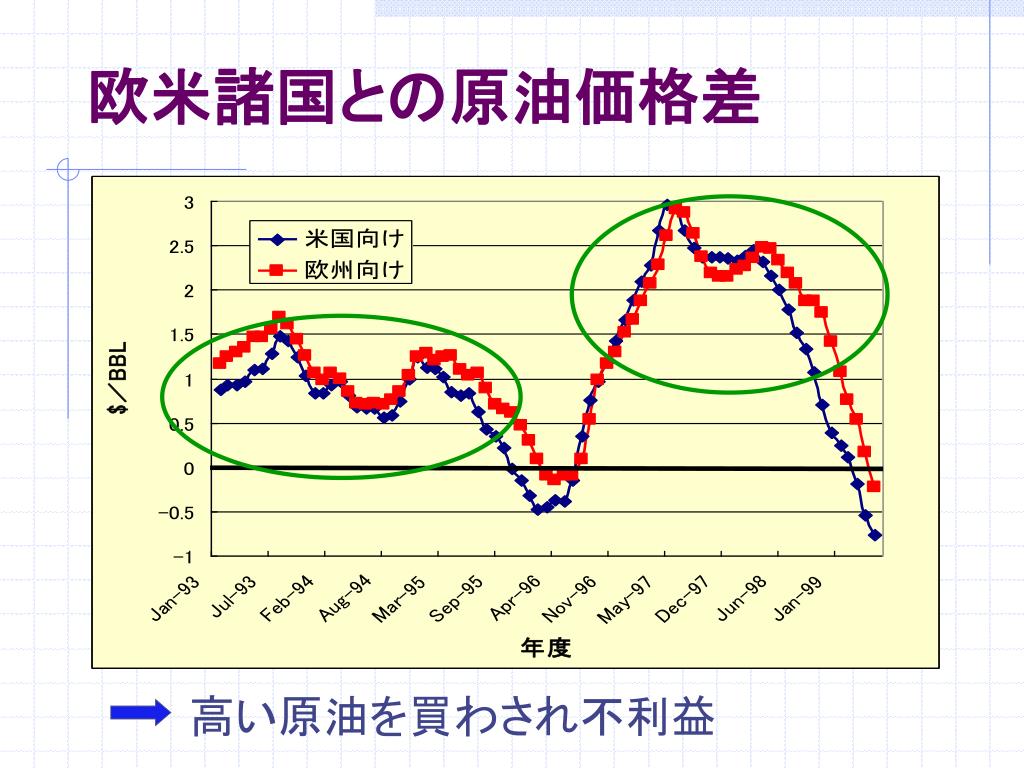 欧米諸国との原油価格差

米国向け
欧州向け

$／BBL

3
2.5
2
1.5
1
0.5
0
−0.5
−1

Jan-93
Jul-93
Feb-94
Aug-94
Mar-95
Sep-95
Apr-96
Nov-96
May-97
Dec-97
Jun-98
Jan-99

年度

高い原油を買わされ不利益